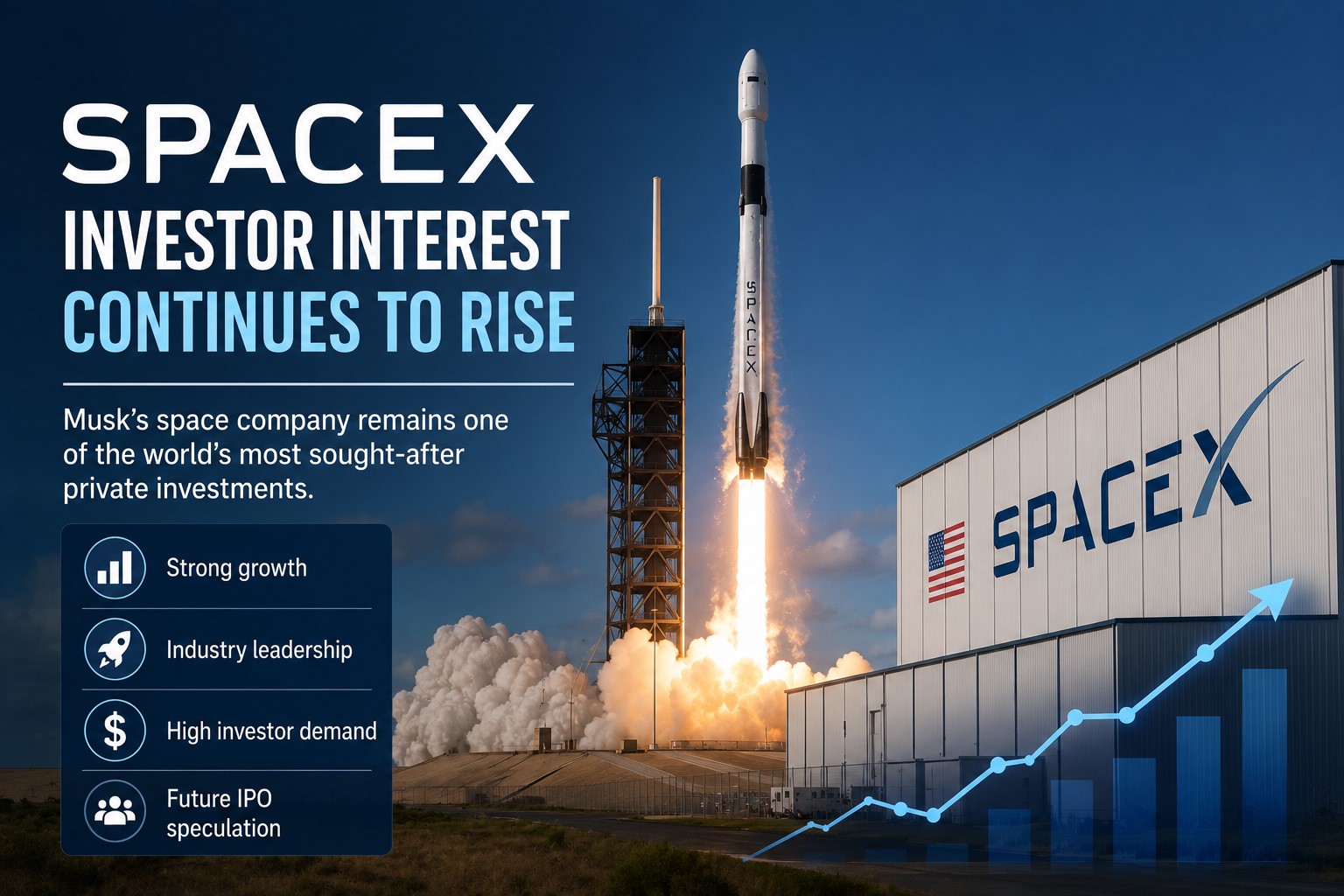 SPACEX
INVESTOR INTEREST
CONTINUES TO RISE

Musk's space company remains one of the world's most sought-after private investments.

Strong growth

Industry leadership

High investor demand

Future IPO speculation

SPACEX

SPACEX